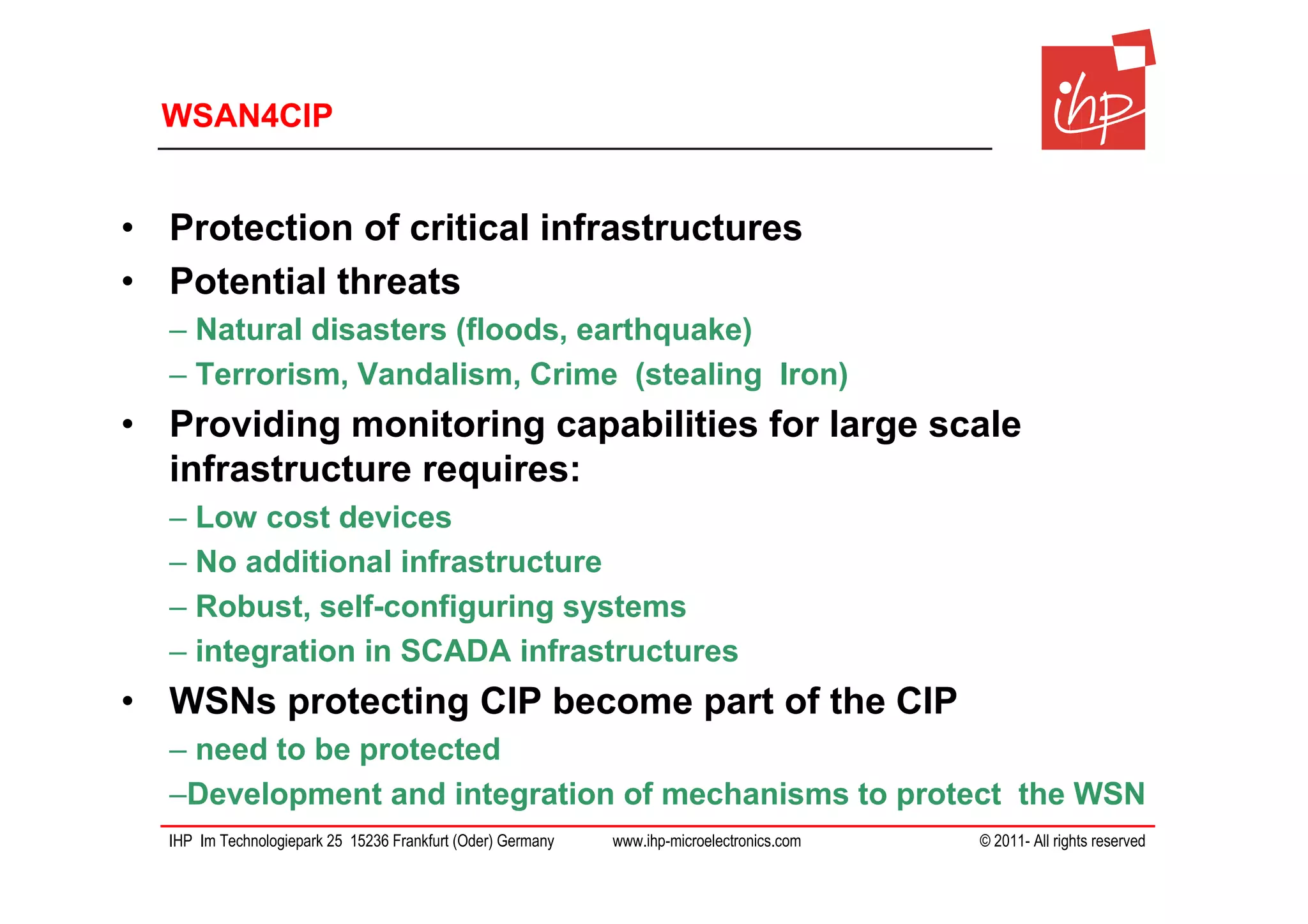 WSAN4CIP

ihp

• Protection of critical infrastructures
• Potential threats
– Natural disasters (floods, earthquake)
– Terrorism, Vandalism, Crime (stealing Iron)
• Providing monitoring capabilities for large scale infrastructure requires:
– Low cost devices
– No additional infrastructure
– Robust, self-configuring systems
– integration in SCADA infrastructures
• WSNs protecting CIP become part of the CIP
– need to be protected
–Development and integration of mechanisms to protect the WSN

IHP Im Technologiepark 25 15236 Frankfurt (Oder) Germany www.ihp-microelectronics.com © 2011- All rights reserved